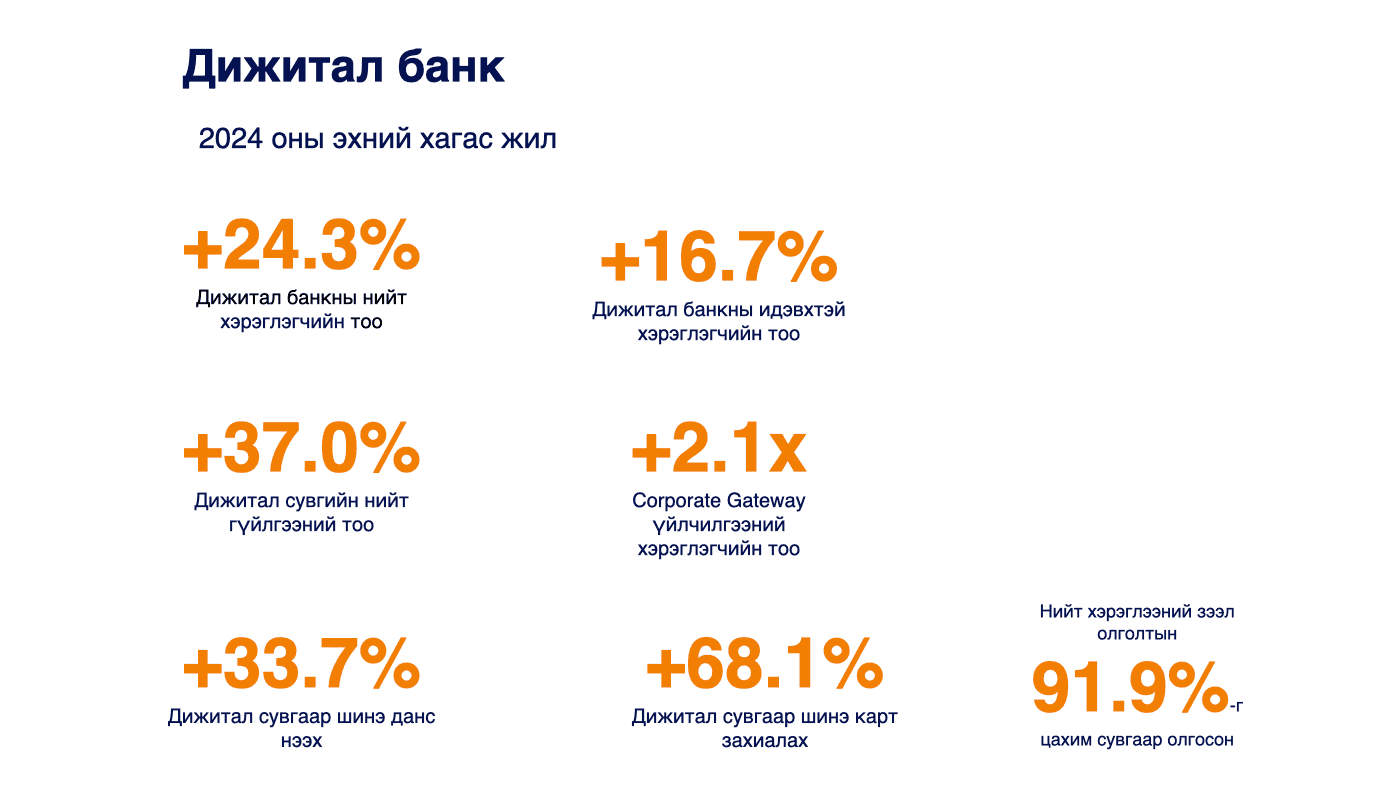 Дижитал банк

2024 оны эхний хагас жил

+24.3%
Дижитал банкны нийт хэрэглэгчийн тоо

+16.7%
Дижитал банкны идэвхтэй хэрэглэгчийн тоо

+37.0%
Дижитал сувгийн нийт гүйлгээний тоо

+2.1x
Corporate Gateway үйлчилгээний хэрэглэгчийн тоо

+33.7%
Дижитал сувгаар шинэ данс нээх

+68.1%
Дижитал сувгаар шинэ карт захиалах

Нийт хэрэглээний зээл олголтын
91.9%-г
цахим сувгаар олгосон